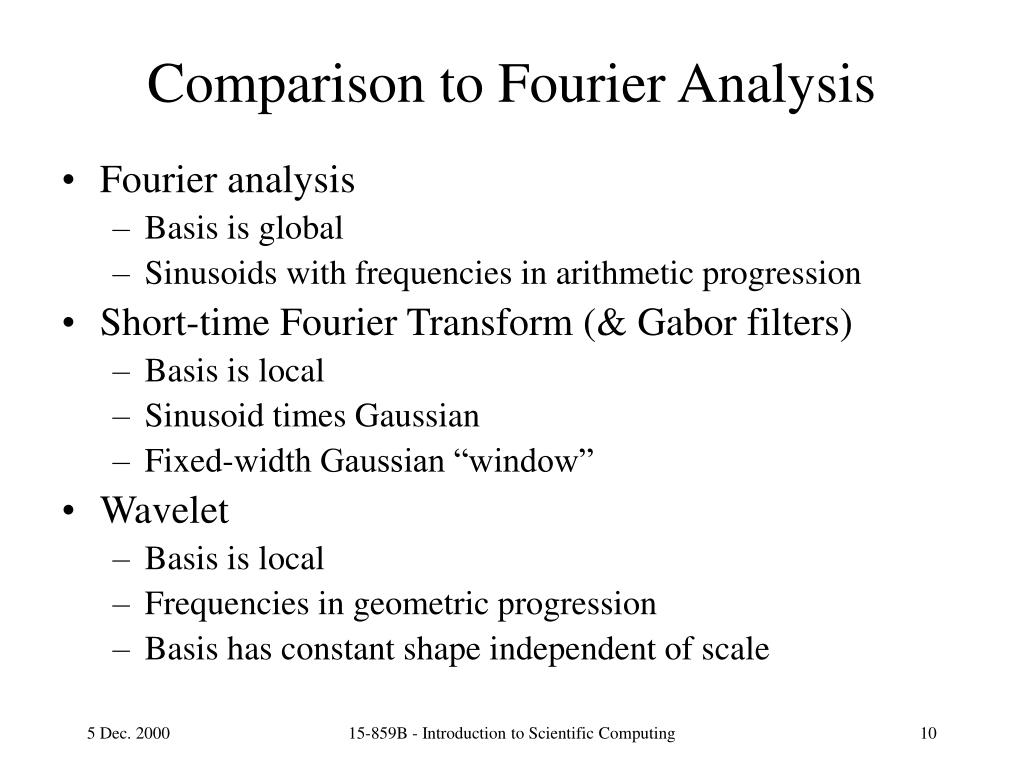 Comparison to Fourier Analysis

• Fourier analysis
– Basis is global
– Sinusoids with frequencies in arithmetic progression
• Short-time Fourier Transform (& Gabor filters)
– Basis is local
– Sinusoid times Gaussian
– Fixed-width Gaussian “window”
• Wavelet
– Basis is local
– Frequencies in geometric progression
– Basis has constant shape independent of scale

5 Dec. 2000

15-859B - Introduction to Scientific Computing

10